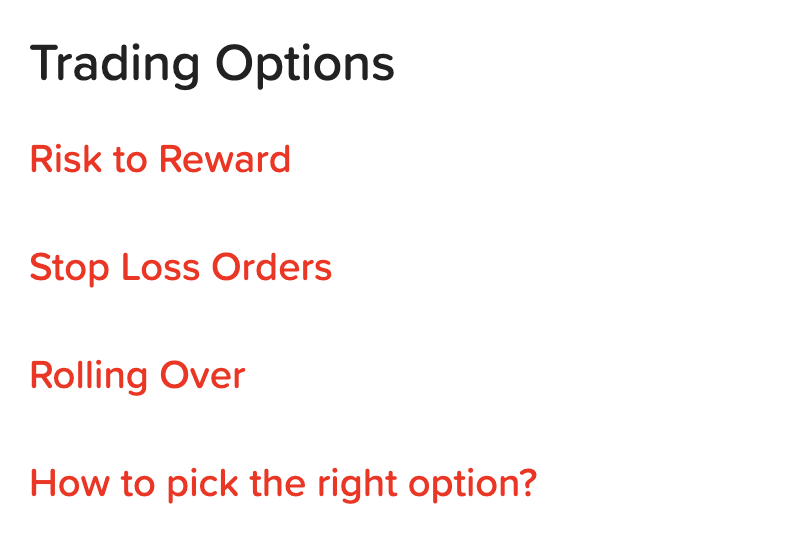 Trading Options

Risk to Reward

Stop Loss Orders

Rolling Over

How to pick the right option?